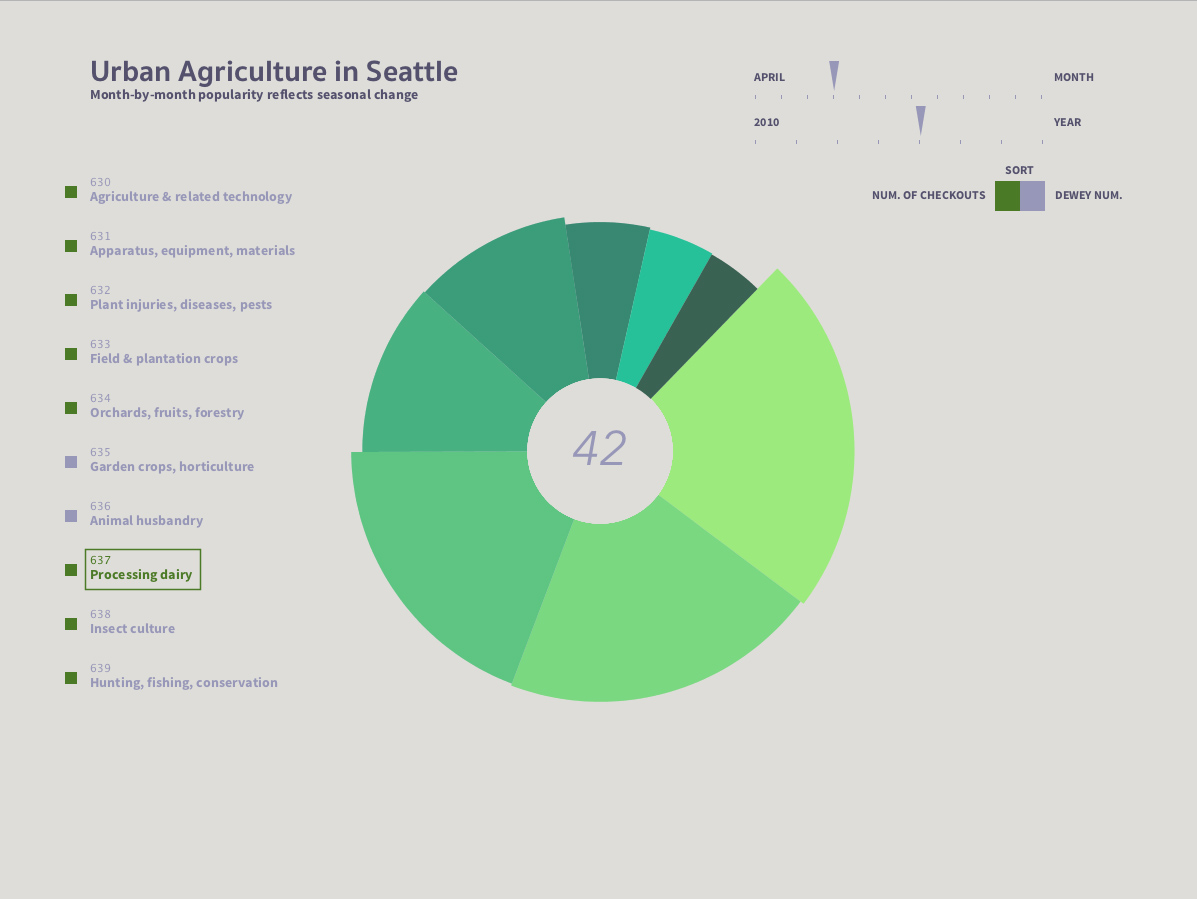 Urban Agriculture in Seattle
Month-by-month popularity reflects seasonal change

APRIL MONTH

2010 YEAR

SORT
NUM. OF CHECKOUTS DEWEY NUM.

630
Agriculture & related technology

631
Apparatus, equipment, materials

632
Plant injuries, diseases, pests

633
Field & plantation crops

634
Orchards, fruits, forestry

635
Garden crops, horticulture

636
Animal husbandry

637
Processing dairy

638
Insect culture

639
Hunting, fishing, conservation

42